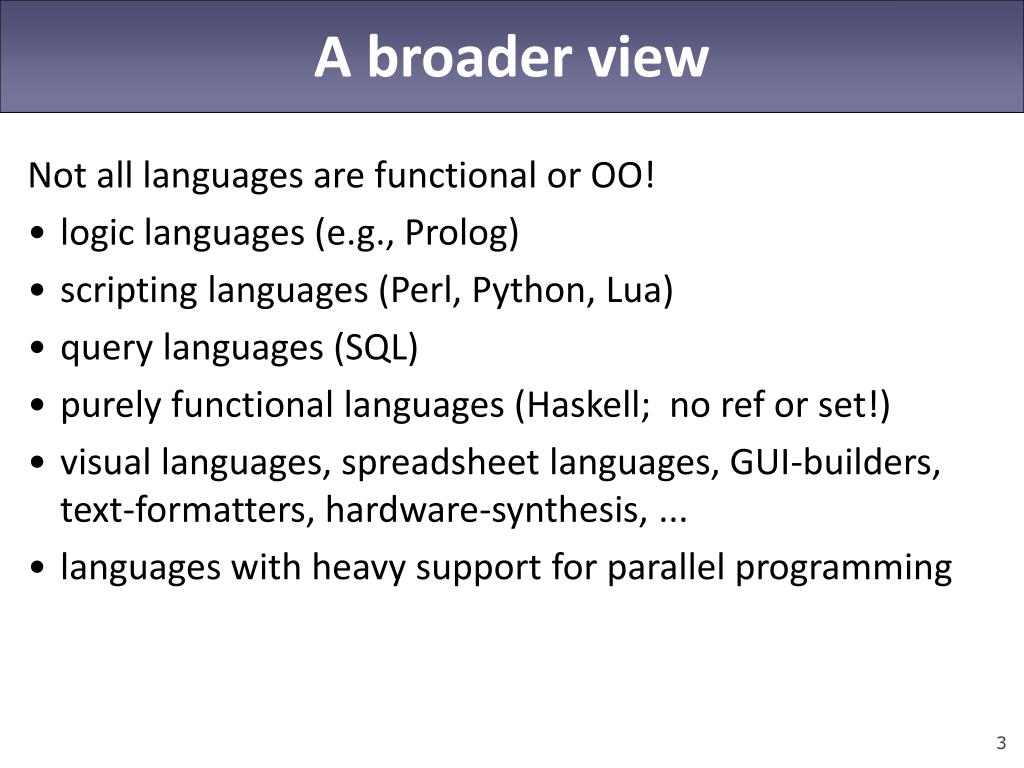 A broader view

Not all languages are functional or OO!

• logic languages (e.g., Prolog)
• scripting languages (Perl, Python, Lua)
• query languages (SQL)
• purely functional languages (Haskell; no ref or set!)
• visual languages, spreadsheet languages, GUI-builders, text-formatters, hardware-synthesis, ...
• languages with heavy support for parallel programming

3